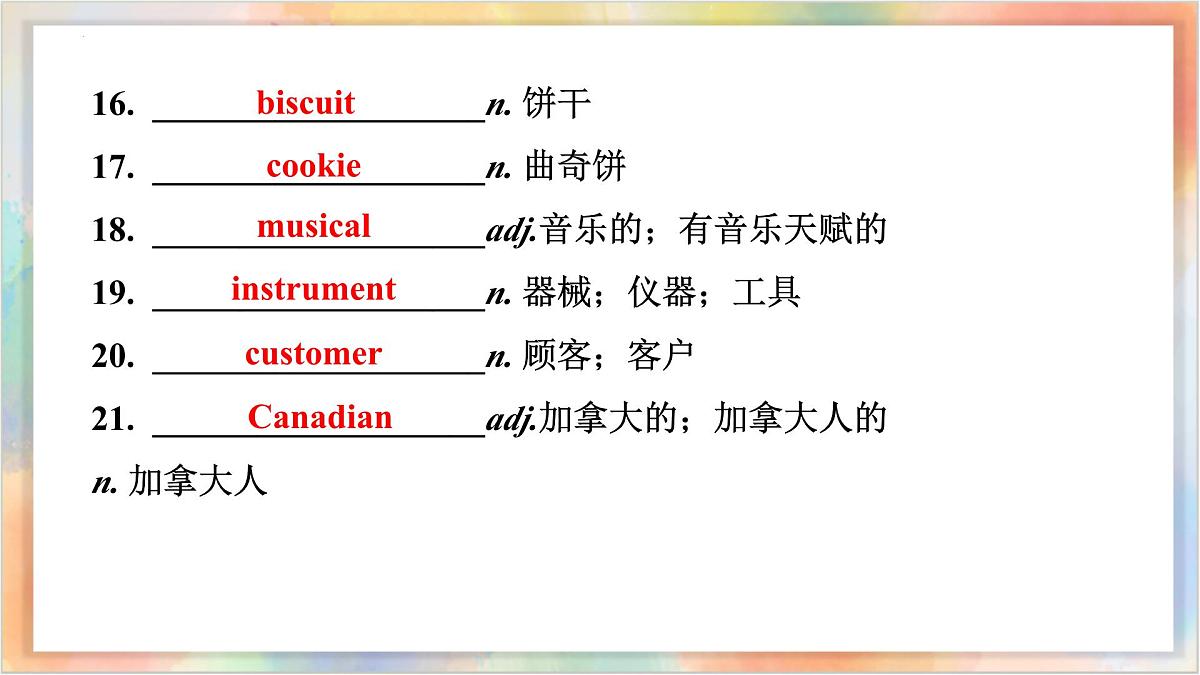 16. biscuit n. 饼干

17. cookie n. 曲奇饼

18. musical adj.音乐的；有音乐天赋的

19. instrument n. 器械；仪器；工具

20. customer n. 顾客；客户

21. Canadian adj.加拿大的；加拿大人的 n. 加拿大人